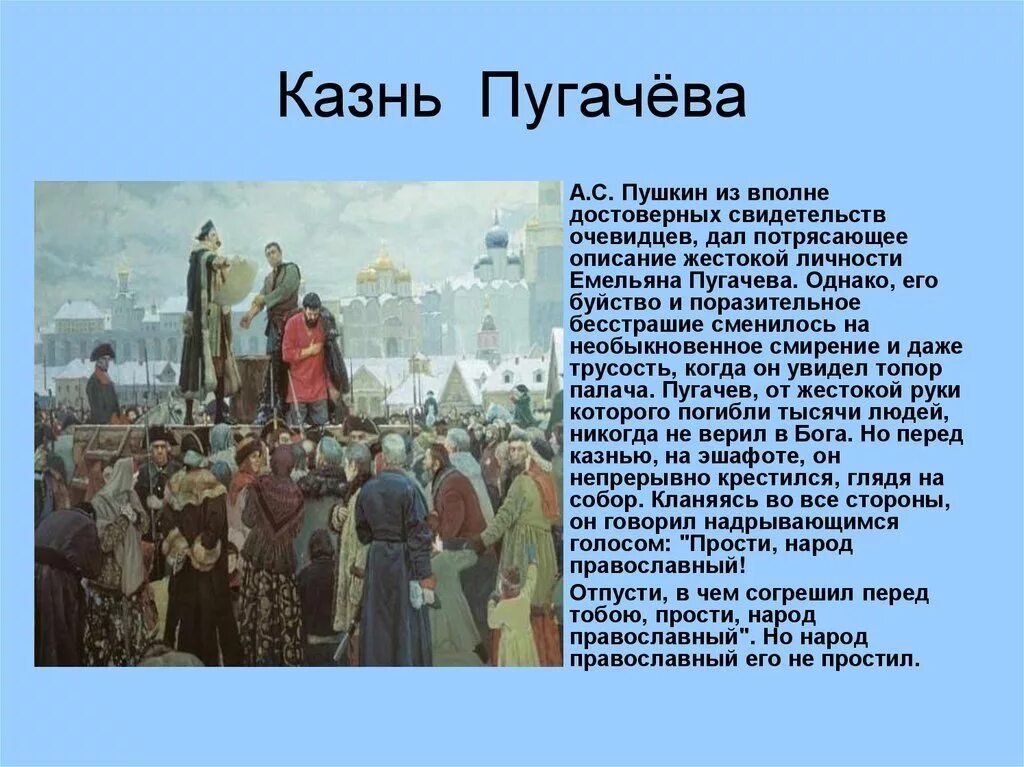 Казнь Пугачёва

А.С. Пушкин из вполне достоверных свидетельств очевидцев, дал потрясающее описание жестокой личности Емельяна Пугачева. Однако, его буйство и поразительное бесстрашие сменилось на необыкновенное смирение и даже трусость, когда он увидел топор палача. Пугачев, от жестокой руки которого погибли тысячи людей, никогда не верил в Бога. Но перед казнью, на эшафоте, он непрерывно крестился, глядя на собор. Кланяясь во все стороны, он говорил надрывающимся голосом: "Прости, народ православный!
Отпусти, в чем согрешил перед тобою, прости, народ православный". Но народ православный его не простил.